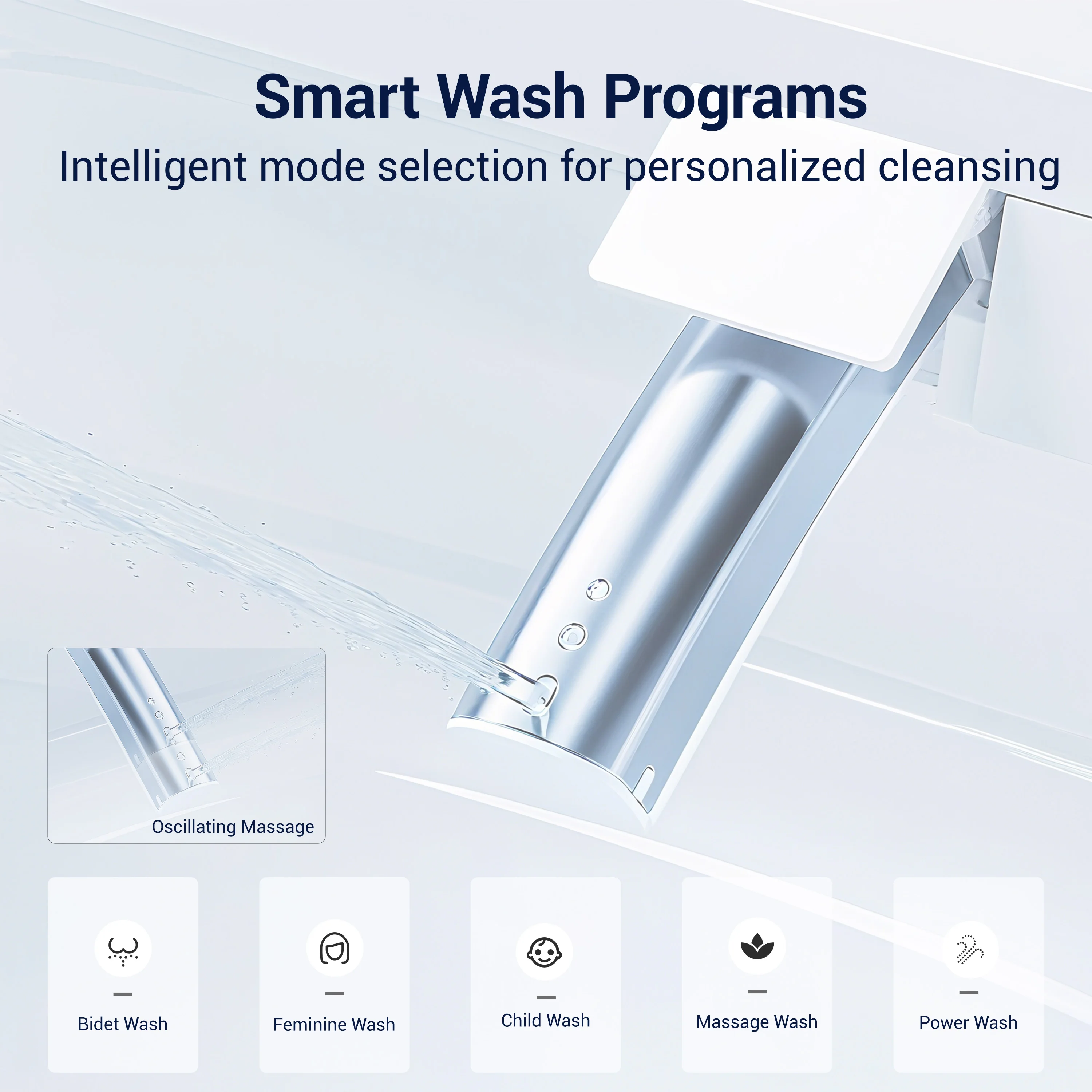 Smart Wash Programs

Intelligent mode selection for personalized cleansing

Oscillating Massage

Bidet Wash

Feminine Wash

Child Wash

Massage Wash

Power Wash